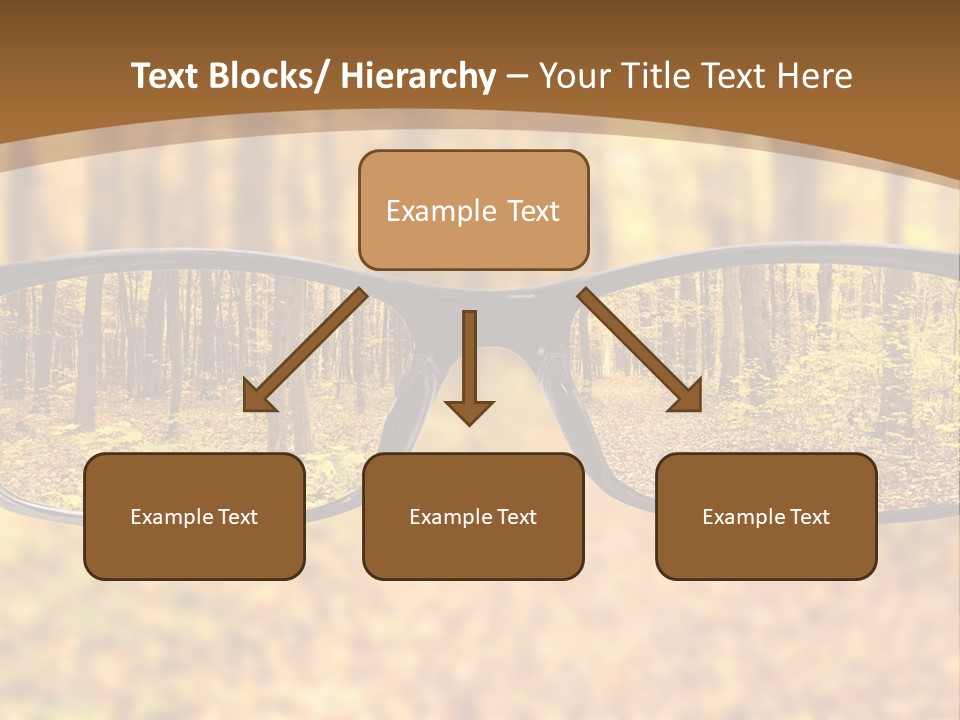 Text Blocks/ Hierarchy – Your Title Text Here

Example Text

Example Text

Example Text

Example Text